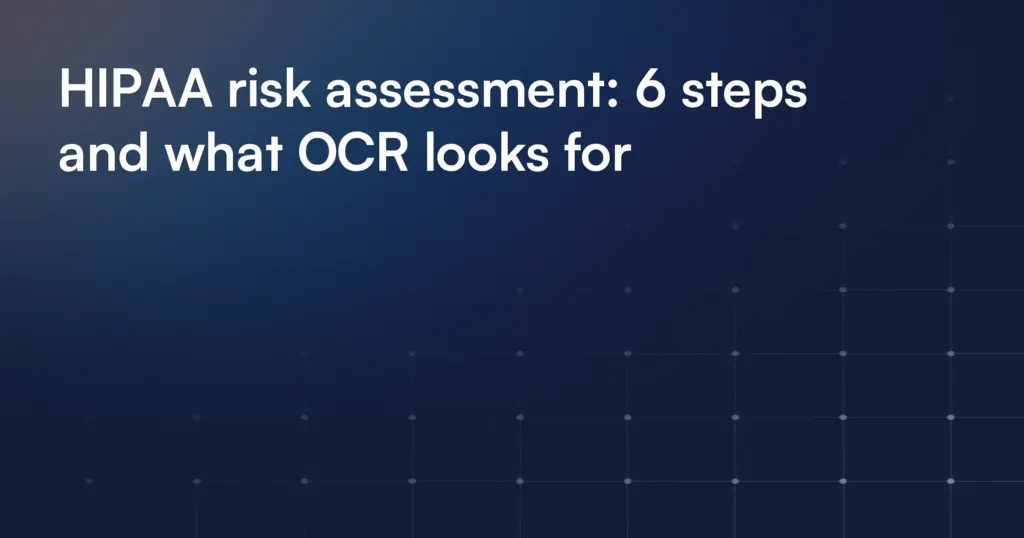 HIPAA risk assessment: 6 steps and what OCR looks for